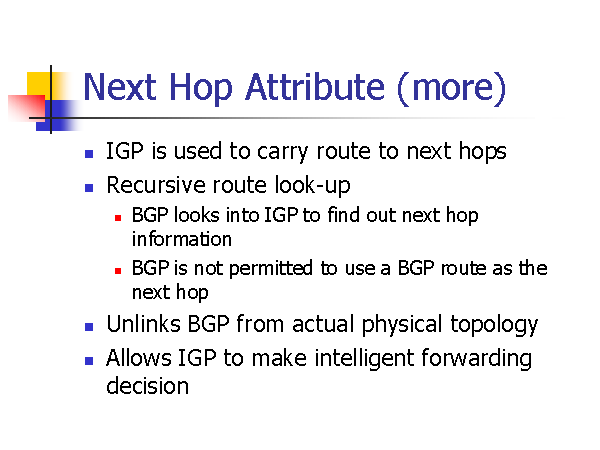 Next Hop Attribute (more)

- IGP is used to carry route to next hops
- Recursive route look-up
  - BGP looks into IGP to find out next hop information
  - BGP is not permitted to use a BGP route as the next hop
- Unlinks BGP from actual physical topology
- Allows IGP to make intelligent forwarding decision